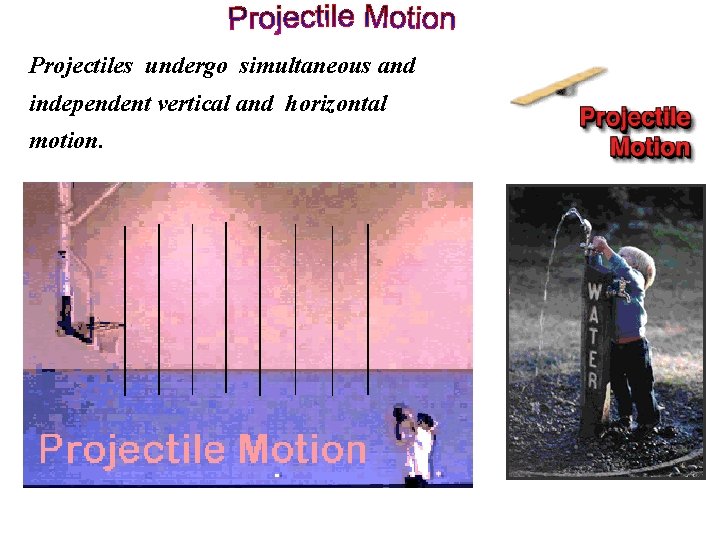 Projectile Motion

Projectiles undergo simultaneous and independent vertical and horizontal motion.

Projectile Motion

Projectile Motion

WATER